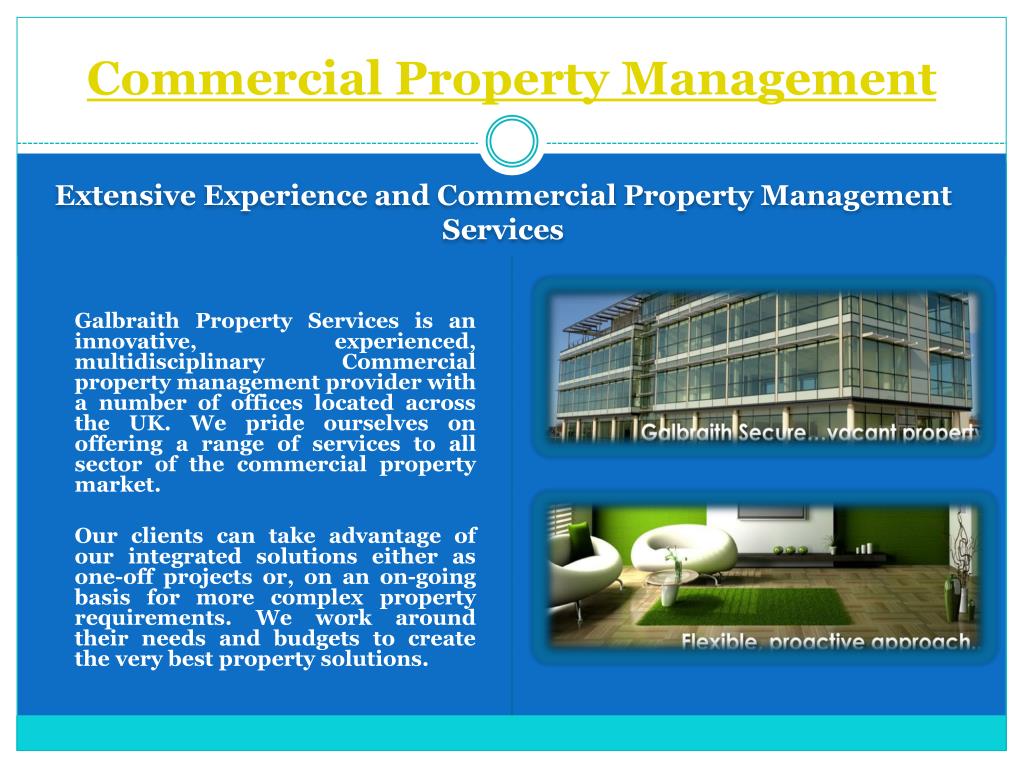 Commercial Property Management

Extensive Experience and Commercial Property Management Services

Galbraith Property Services is an innovative, experienced, multidisciplinary Commercial property management provider with a number of offices located across the UK. We pride ourselves on offering a range of services to all sector of the commercial property market.

Our clients can take advantage of our integrated solutions either as one-off projects or, on an on-going basis for more complex property requirements. We work around their needs and budgets to create the very best property solutions.

Galbraith Secure...vacant propert

Flexible, proactive approach.